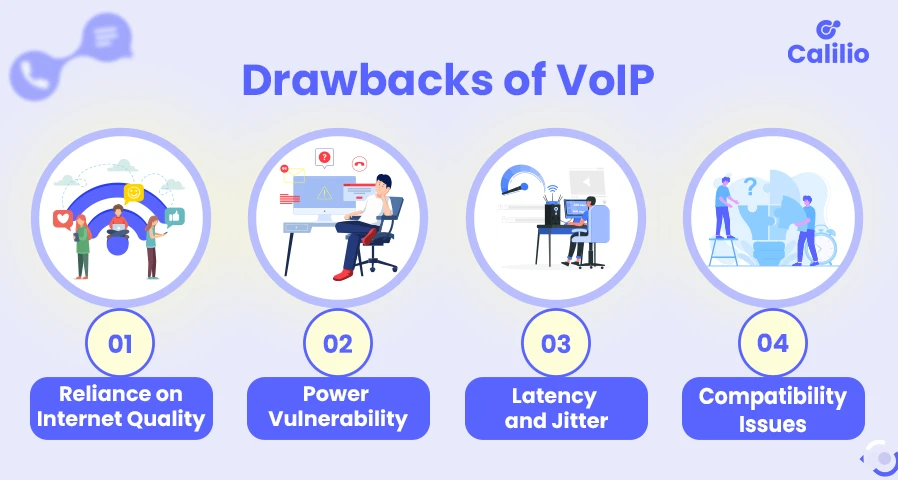 Calilio

Drawbacks of VoIP

01
Reliance on Internet Quality

02
Power Vulnerability

03
Latency and Jitter

04
Compatibility Issues